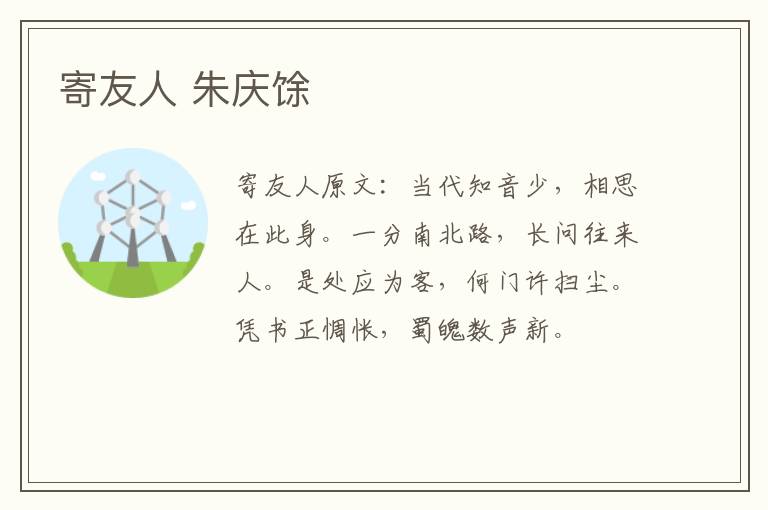 寄友人 朱庆馀

寄友人原文：当代知音少，相思在此身。一分南北路，长问往来人。是处应为客，何门许扫尘。凭书正惆怅，蜀魄数声新。